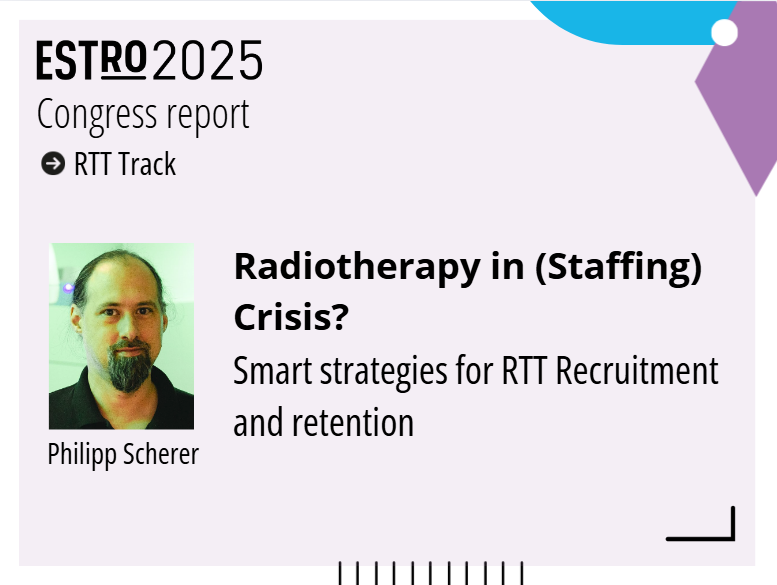 ESTRO 2025
Congress report
RTT Track

Philipp Scherer

Radiotherapy in (Staffing) Crisis?
Smart strategies for RTT Recruitment and retention